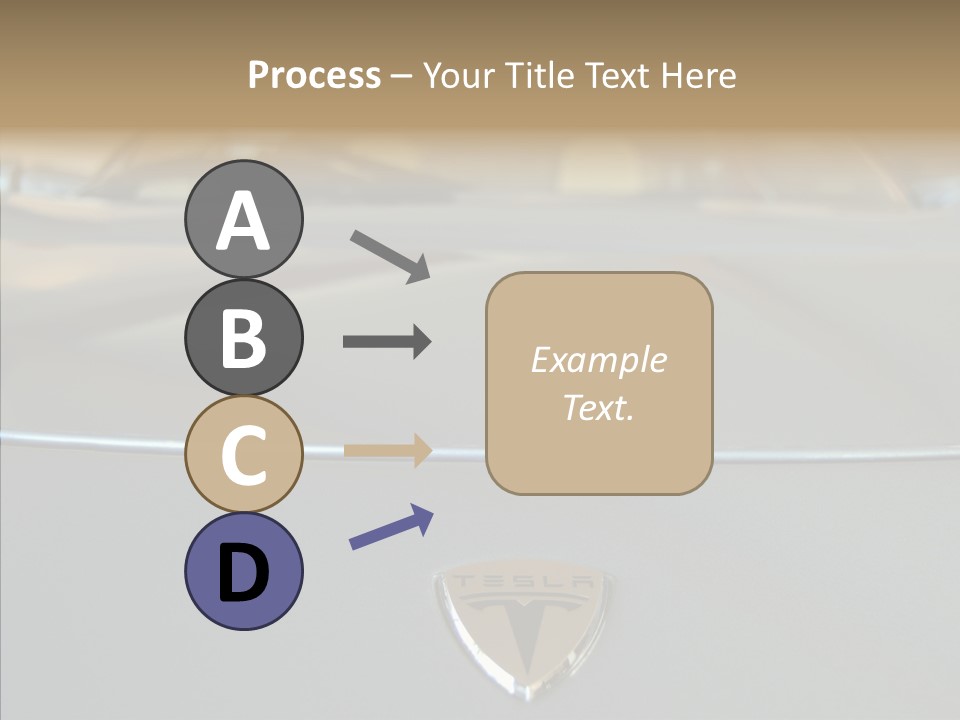 Process – Your Title Text Here

A

B

C

D

Example Text.

TESLA